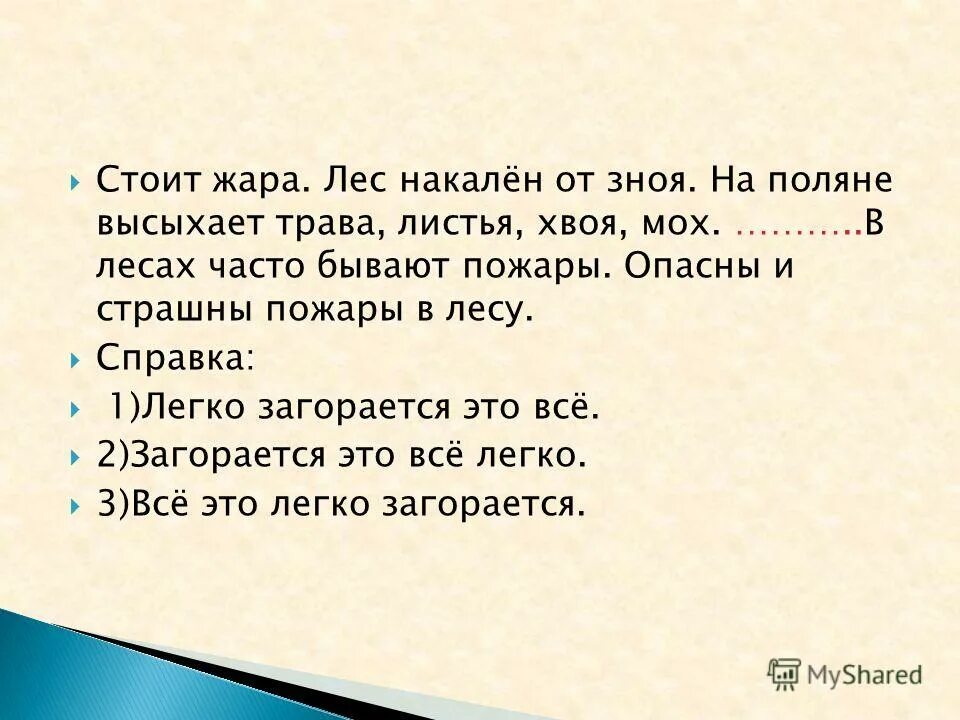 Стоит жара. Лес накалён от зноя. На поляне высыхает трава, листья, хвоя, мох. ………..В лесах часто бывают пожары. Опасны и страшны пожары в лесу.

Справка:

1)Легко загорается это всё.

2)Загорается это всё легко.

3)Всё это легко загорается.

MyShared